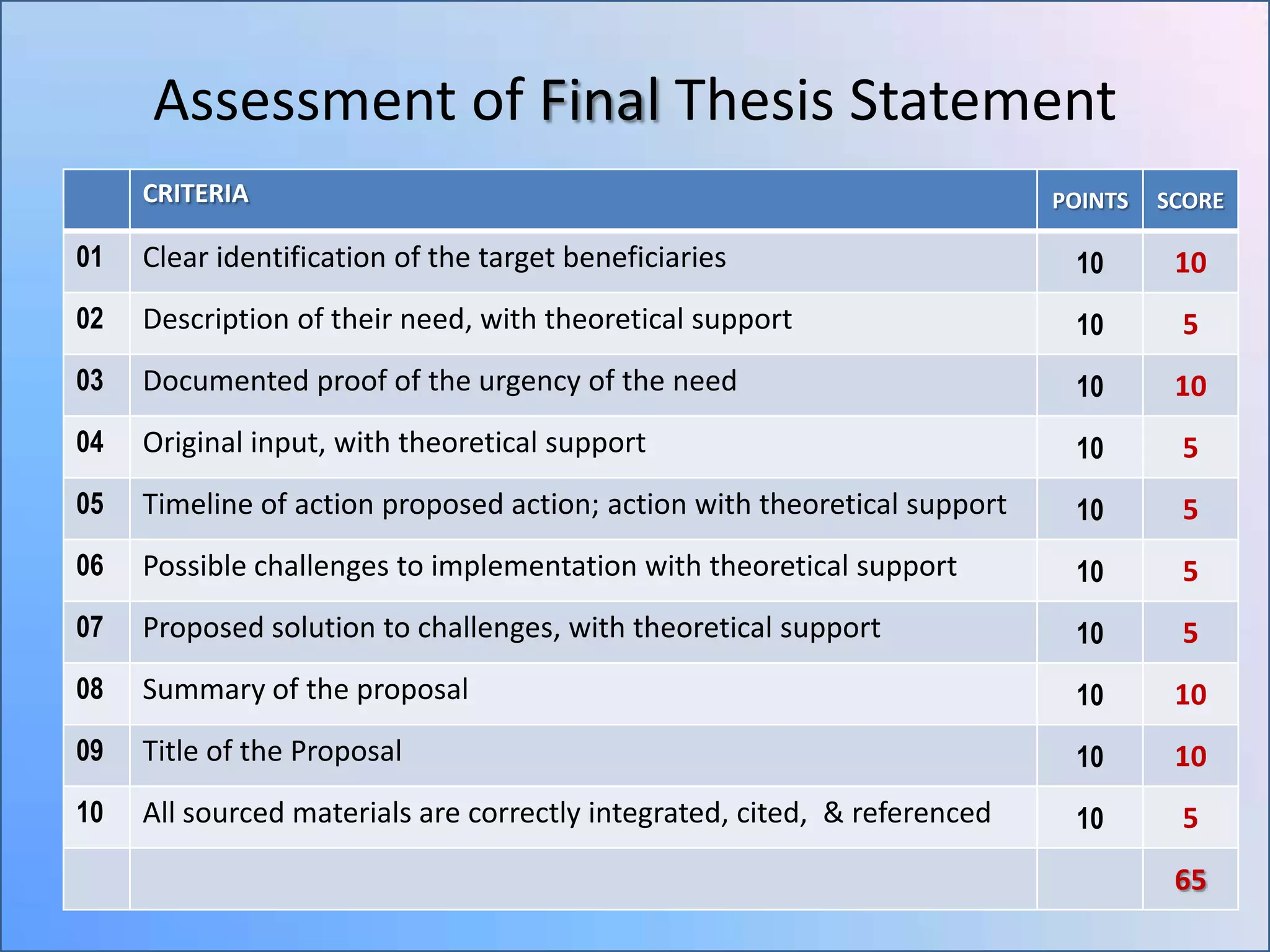 Assessment of Final Thesis Statement

| | CRITERIA | POINTS | SCORE |
|---|---|---|---|
| 01 | Clear identification of the target beneficiaries | 10 | 10 |
| 02 | Description of their need, with theoretical support | 10 | 5 |
| 03 | Documented proof of the urgency of the need | 10 | 10 |
| 04 | Original input, with theoretical support | 10 | 5 |
| 05 | Timeline of action proposed action; action with theoretical support | 10 | 5 |
| 06 | Possible challenges to implementation with theoretical support | 10 | 5 |
| 07 | Proposed solution to challenges, with theoretical support | 10 | 5 |
| 08 | Summary of the proposal | 10 | 10 |
| 09 | Title of the Proposal | 10 | 10 |
| 10 | All sourced materials are correctly integrated, cited, & referenced | 10 | 5 |
| | | | 65 |